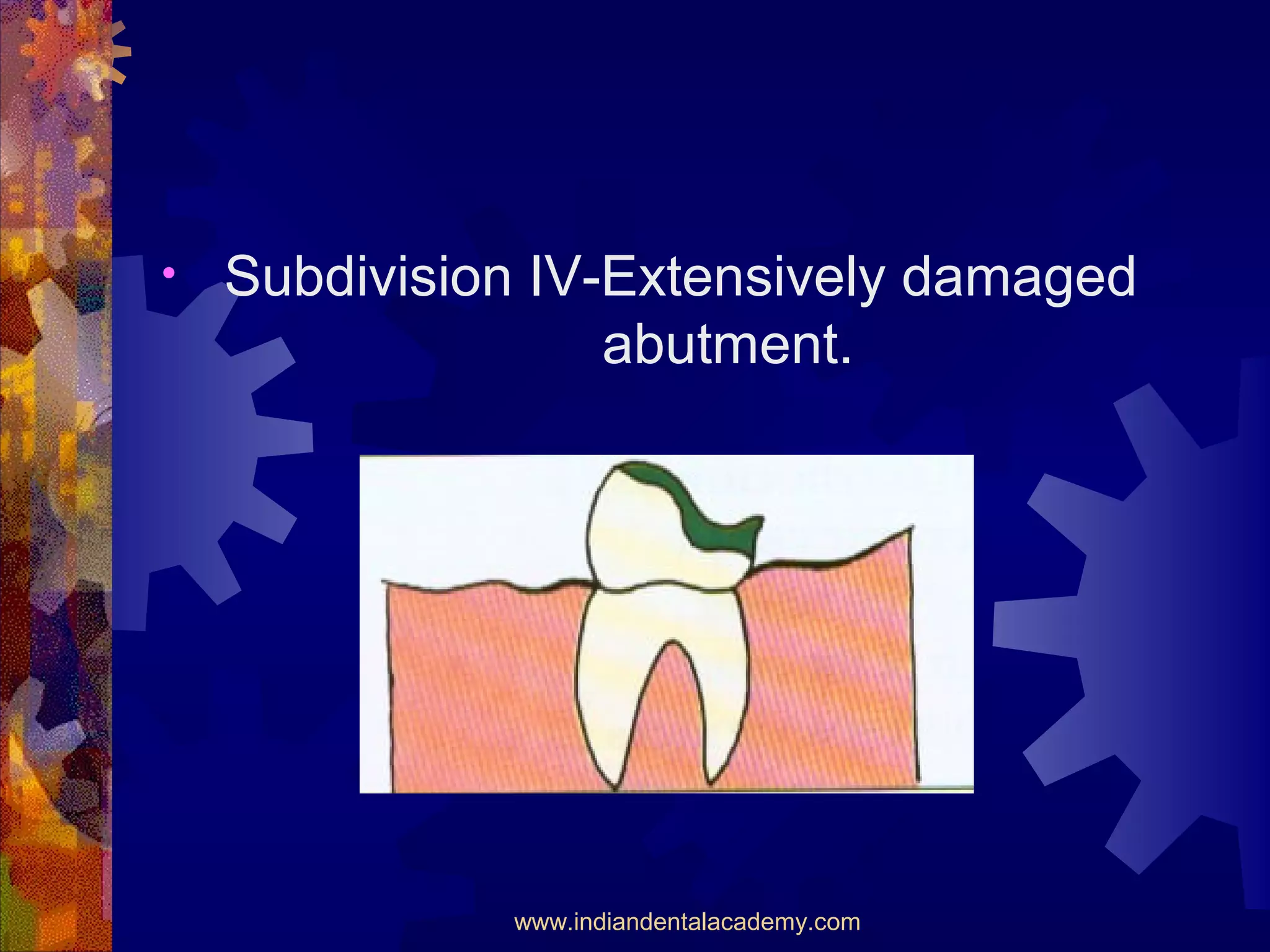 • Subdivision IV-Extensively damaged abutment.

www.indiandentalacademy.com